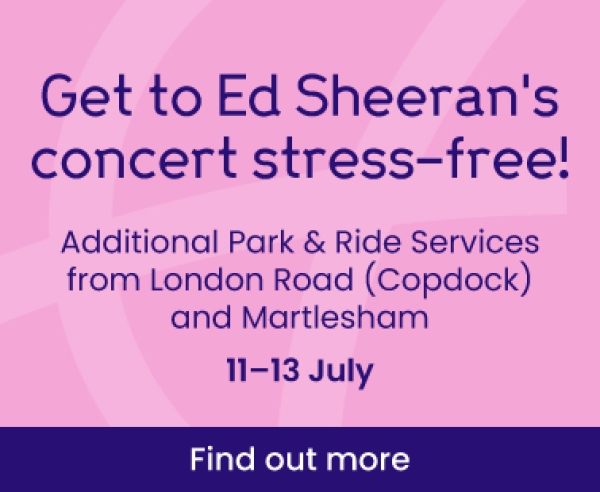 Get to Ed Sheeran's concert stress-free!

Additional Park & Ride Services from London Road (Copdock) and Martlesham

11–13 July

Find out more